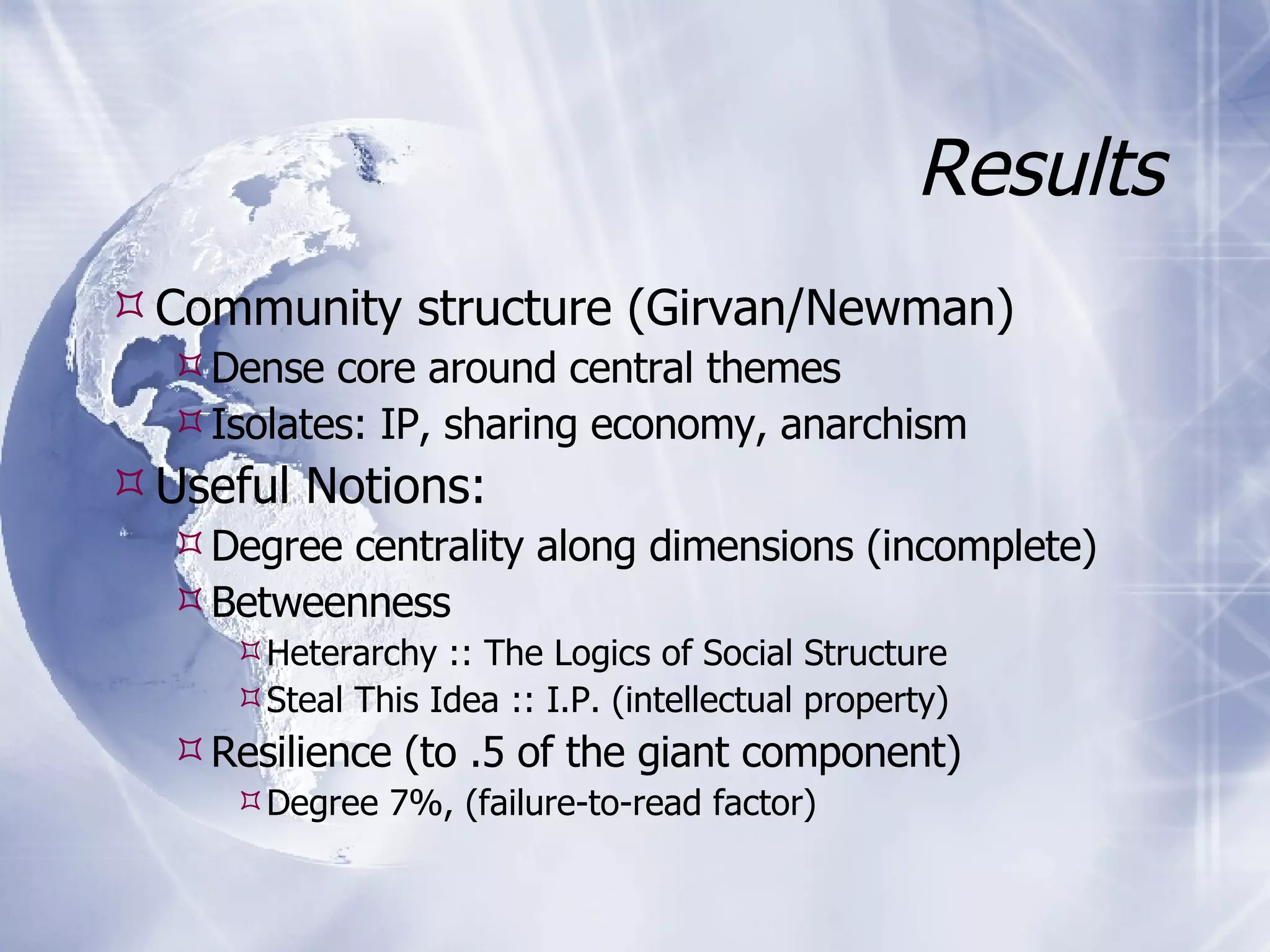 Results

Community structure (Girvan/Newman)
Dense core around central themes
Isolates: IP, sharing economy, anarchism
Useful Notions:
Degree centrality along dimensions (incomplete)
Betweenness
Heterarchy :: The Logics of Social Structure
Steal This Idea :: I.P. (intellectual property)
Resilience (to .5 of the giant component)
Degree 7%, (failure-to-read factor)